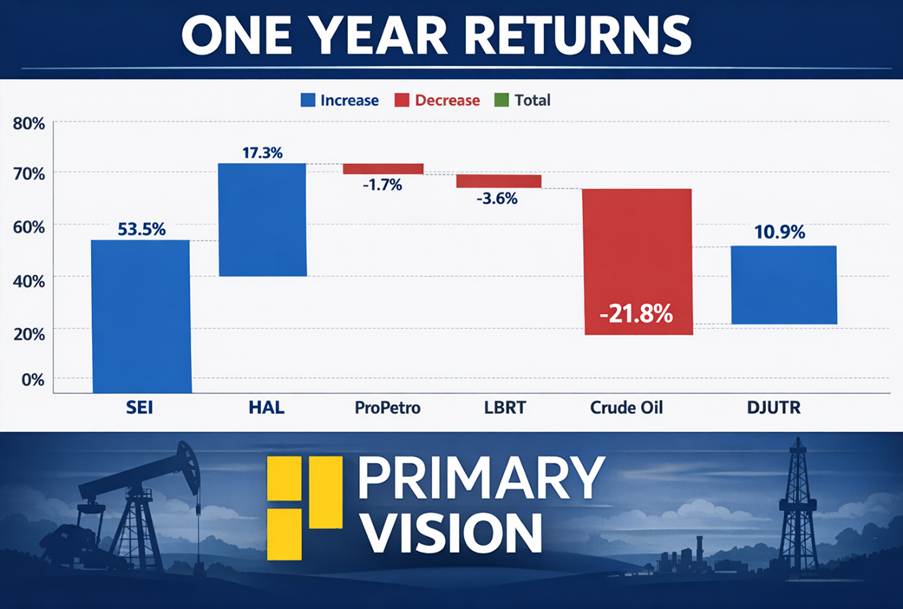 ONE YEAR RETURNS

Increase Decrease Total

80%
70%
60%
40%
20%
0%

53.5%
17.3%
-1.7%
-3.6%
-21.8%
10.9%

SEI
HAL
ProPetro
LBRT
Crude Oil
DJUTR

PRIMARY VISION